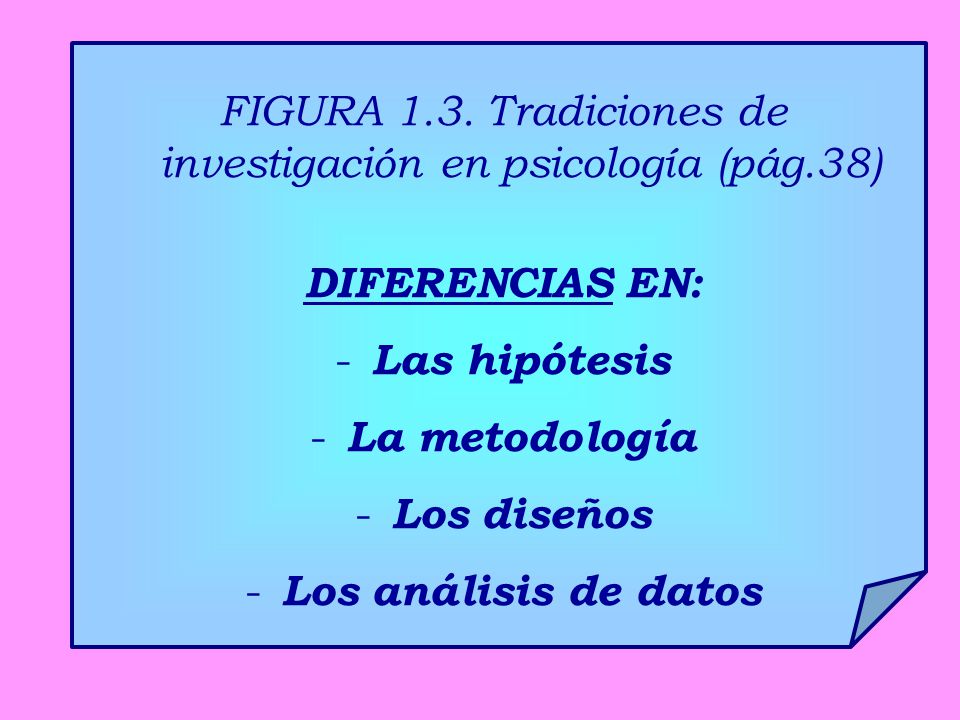 FIGURA 1.3. Tradiciones de investigación en psicología (pág.38)

DIFERENCIAS EN:

- Las hipótesis
- La metodología
- Los diseños
- Los análisis de datos